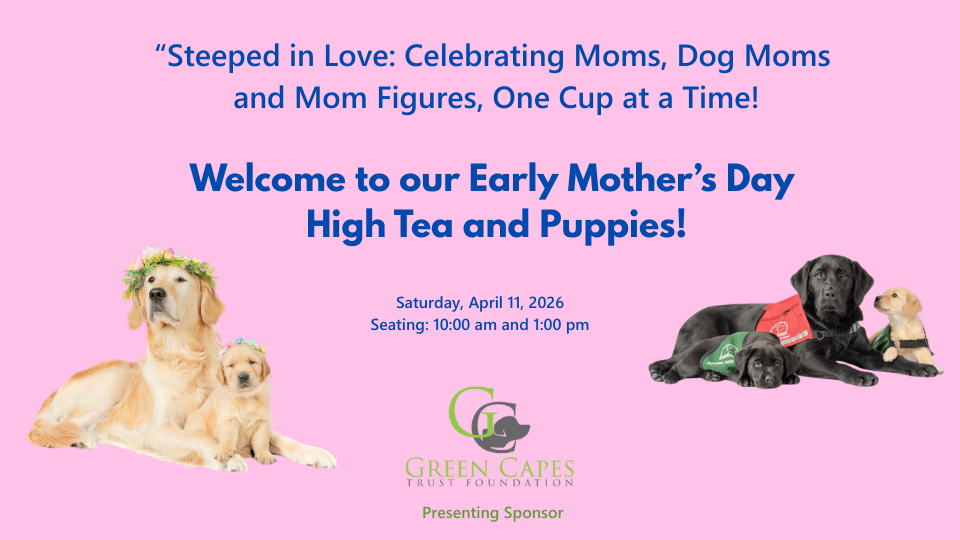 “Steeped in Love: Celebrating Moms, Dog Moms and Mom Figures, One Cup at a Time!

Welcome to our Early Mother’s Day High Tea and Puppies!

Saturday, April 11, 2026
Seating: 10:00 am and 1:00 pm

GC
GREEN CAPES
TRUST FOUNDATION

Presenting Sponsor